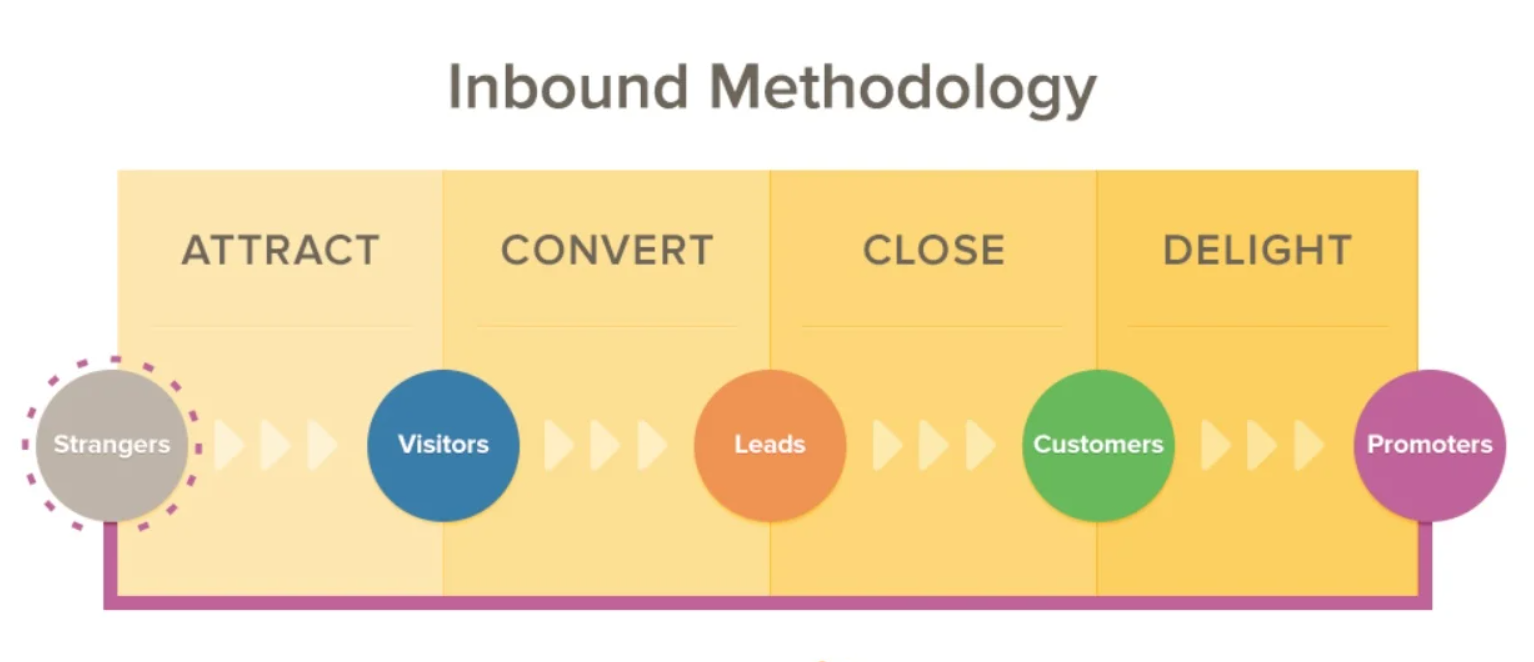 Inbound Methodology

ATTRACT

CONVERT

CLOSE

DELIGHT

Strangers

Visitors

Leads

Customers

Promoters